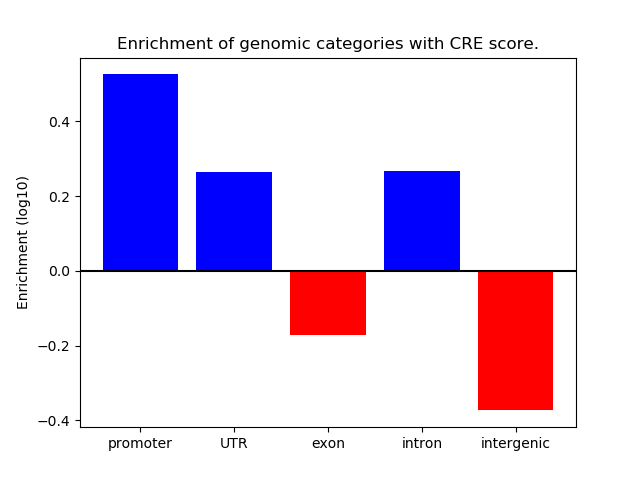 Enrichment of genomic categories with CRE score.

Enrichment (log10)

0.4
0.2
0.0
−0.2
−0.4

promoter
UTR
exon
intron
intergenic